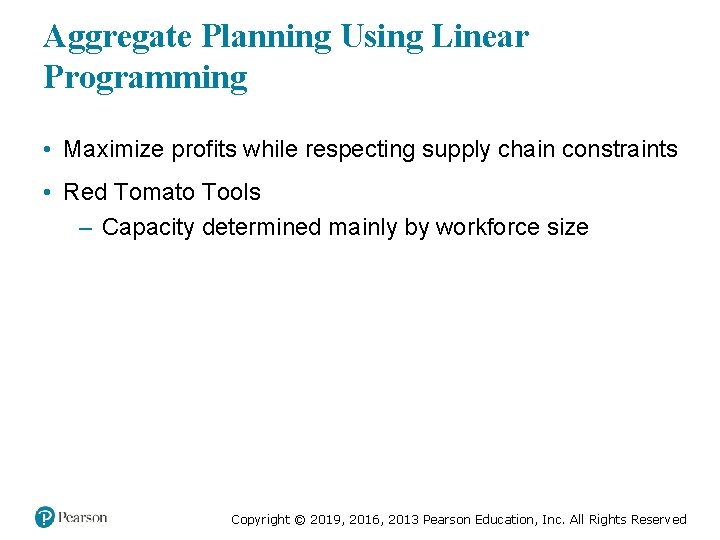 Aggregate Planning Using Linear Programming

• Maximize profits while respecting supply chain constraints

• Red Tomato Tools

– Capacity determined mainly by workforce size

Pearson

Copyright © 2019, 2016, 2013 Pearson Education, Inc. All Rights Reserved